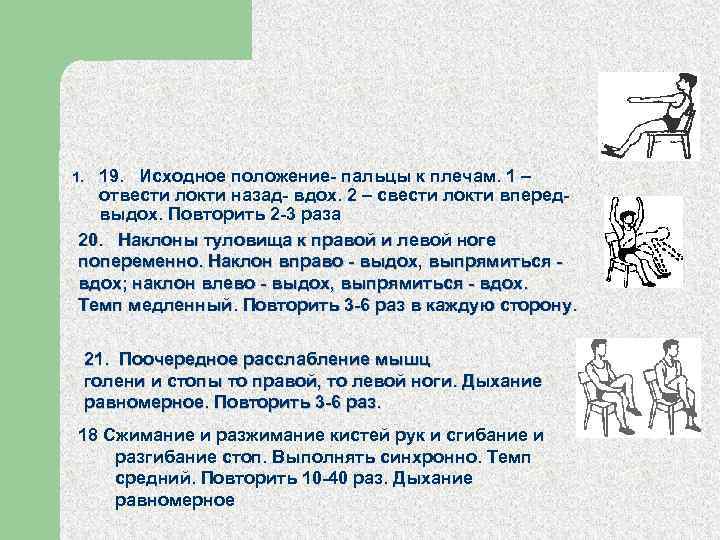 1. 19. Исходное положение- пальцы к плечам. 1 – отвести локти назад- вдох. 2 – свести локти вперед- выдох. Повторить 2-3 раза

20. Наклоны туловища к правой и левой ноге попеременно. Наклон вправо - выдох, выпрямиться - вдох; наклон влево - выдох, выпрямиться - вдох. Темп медленный. Повторить 3-6 раз в каждую сторону.

21. Поочередное расслабление мышц голени и стопы то правой, то левой ноги. Дыхание равномерное. Повторить 3-6 раз.

18 Сжимание и разжимание кистей рук и сгибание и разгибание стоп. Выполнять синхронно. Темп средний. Повторить 10-40 раз. Дыхание равномерное